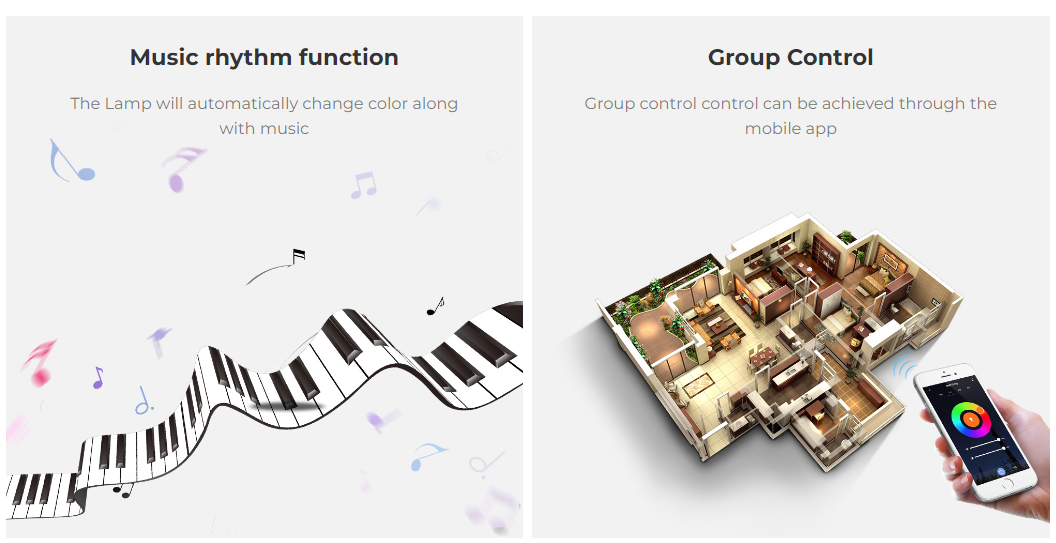 Music rhythm function

The Lamp will automatically change color along with music

Group Control

Group control control can be achieved through the mobile app